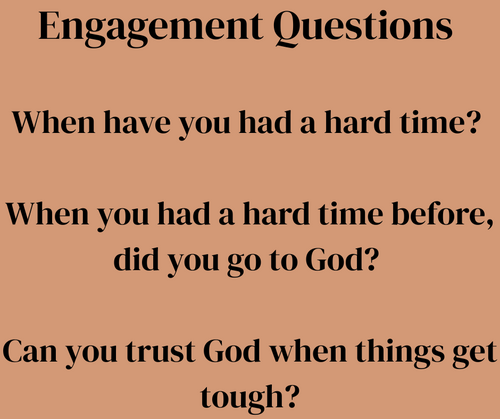 Engagement Questions

When have you had a hard time?

When you had a hard time before, did you go to God?

Can you trust God when things get tough?